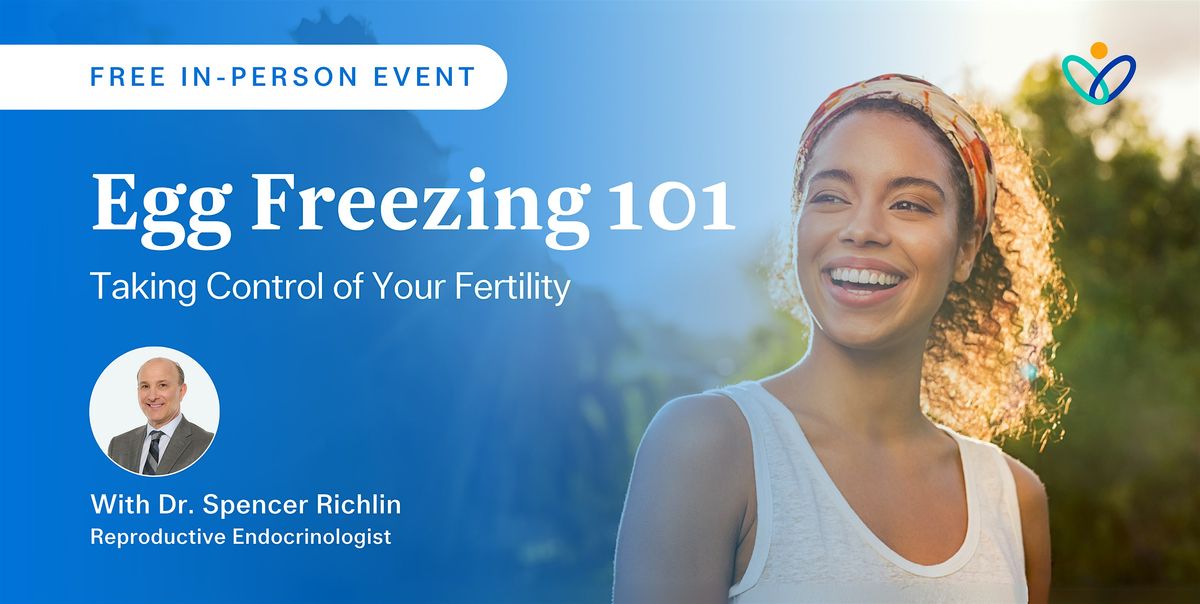 FREE IN-PERSON EVENT

Egg Freezing 101

Taking Control of Your Fertility

With Dr. Spencer Richlin
Reproductive Endocrinologist